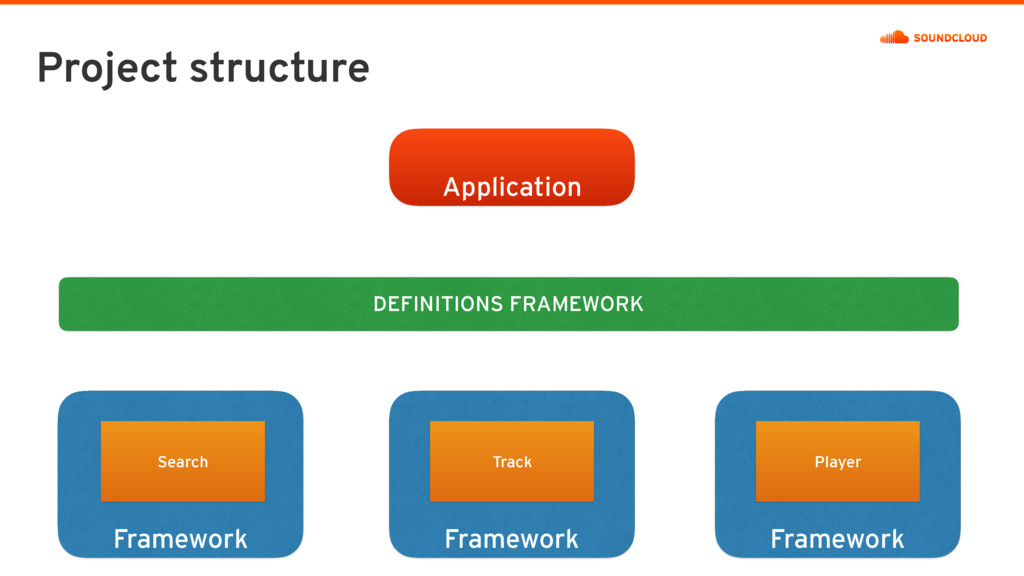 Project structure

SOUNDCLOUD

Application

DEFINITIONS FRAMEWORK

Search

Framework

Track

Framework

Player

Framework